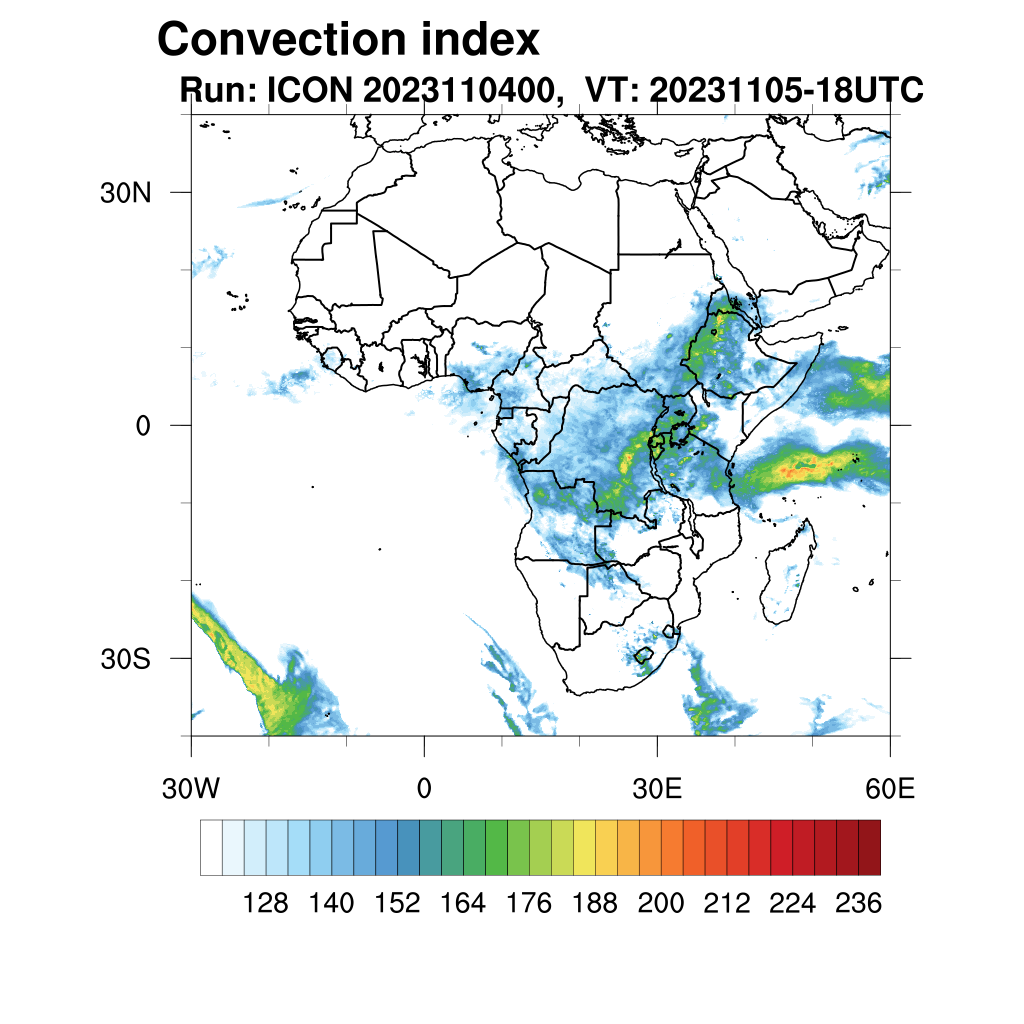 Convection index
Run: ICON 2023110400, VT: 20231105-18UTC

30N
0
30S

30W
0
30E
60E

128 140 152 164 176 188 200 212 224 236